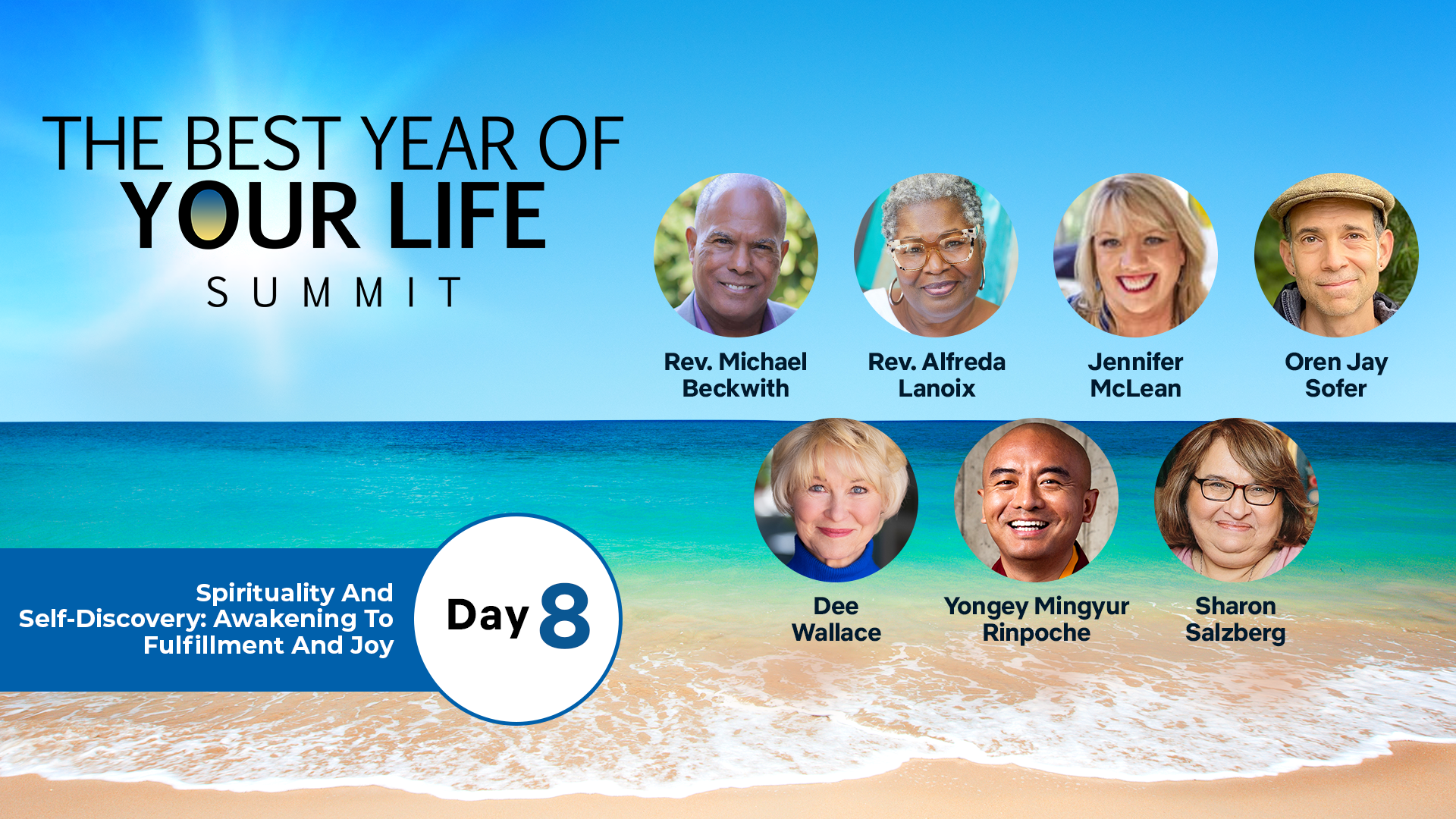 THE BEST YEAR OF
YOUR LIFE
SUMMIT

Rev. Michael Beckwith

Rev. Alfreda Lanoix

Jennifer McLean

Oren Jay Sofer

Dee Wallace

Yongey Mingyur Rinpoche

Sharon Salzberg

Spirituality And Self-Discovery: Awakening To Fulfillment And Joy

Day 8